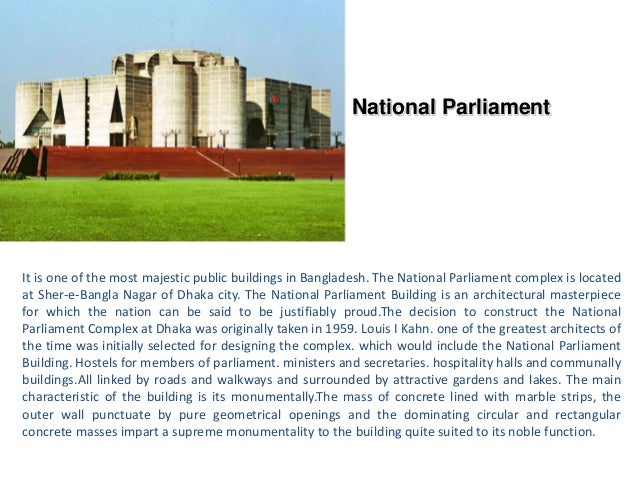 National Parliament

It is one of the most majestic public buildings in Bangladesh. The National Parliament complex is located at Sher-e-Bangla Nagar of Dhaka city. The National Parliament Building is an architectural masterpiece for which the nation can be said to be justifiably proud.The decision to construct the National Parliament Complex at Dhaka was originally taken in 1959. Louis I Kahn. one of the greatest architects of the time was initially selected for designing the complex. which would include the National Parliament Building. Hostels for members of parliament. ministers and secretaries. hospitality halls and communally buildings.All linked by roads and walkways and surrounded by attractive gardens and lakes. The main characteristic of the building is its monumentally.The mass of concrete lined with marble strips, the outer wall punctuate by pure geometrical openings and the dominating circular and rectangular concrete masses impart a supreme monumentality to the building quite suited to its noble function.